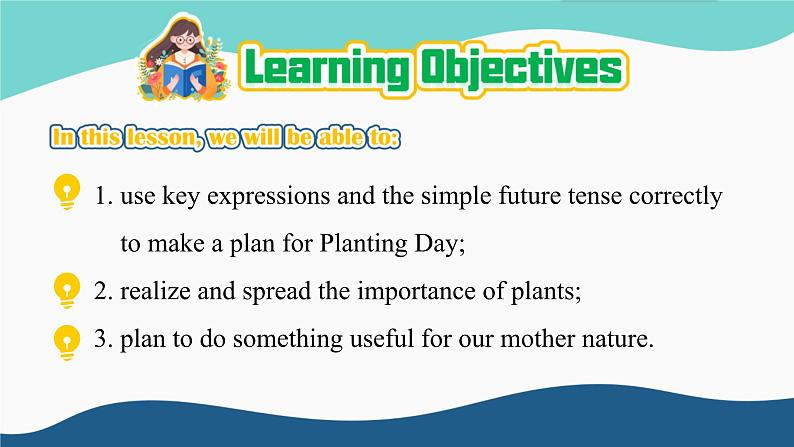 Learning Objectives

In this lesson, we will be able to:

1. use key expressions and the simple future tense correctly to make a plan for Planting Day;

2. realize and spread the importance of plants;

3. plan to do something useful for our mother nature.